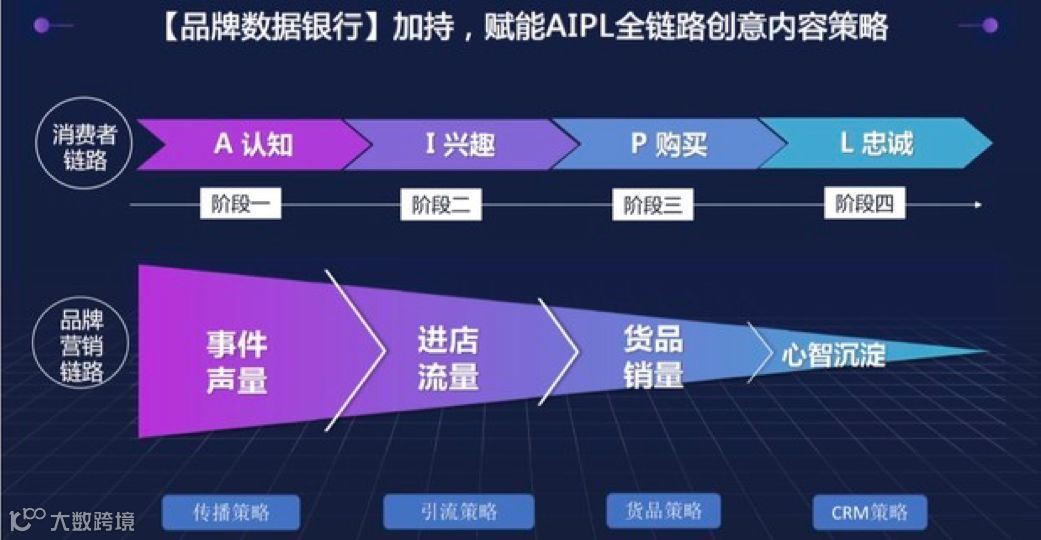 【品牌数据银行】加持，赋能AIPL全链路创意内容策略

消费者链路

A 认知

I 兴趣

P 购买

L 忠诚

阶段一

阶段二

阶段三

阶段四

品牌营销链路

事件声量

进店流量

货品销量

心智沉淀

传播策略

引流策略

货品策略

CRM策略

大数跨境